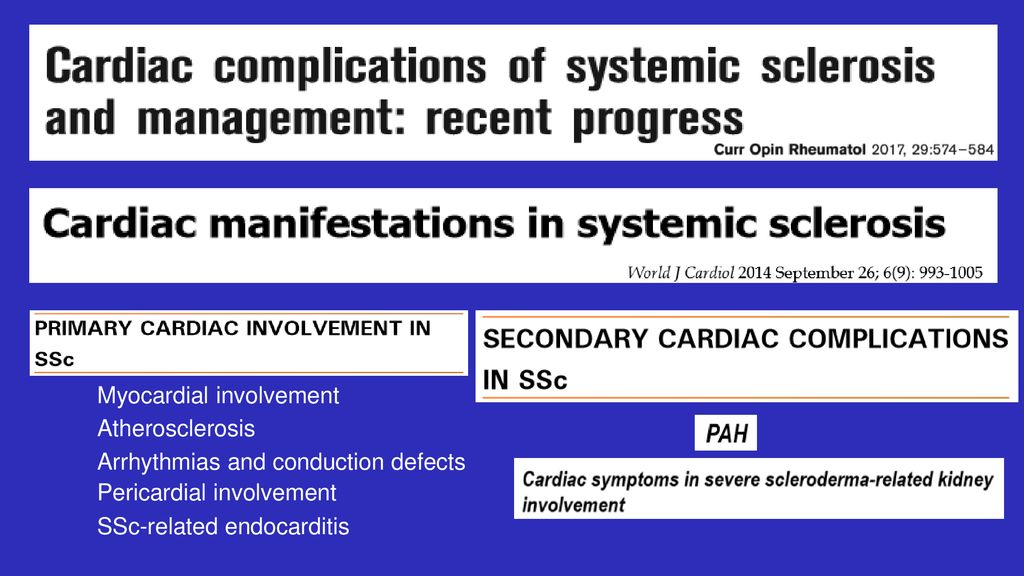 Cardiac complications of systemic sclerosis and management: recent progress

Curr Opin Rheumatol 2017, 29:574–584

Cardiac manifestations in systemic sclerosis

World J Cardiol 2014 September 26; 6(9): 993-1005

PRIMARY CARDIAC INVOLVEMENT IN SSc

Myocardial involvement
Atherosclerosis
Arrhythmias and conduction defects
Pericardial involvement
SSc-related endocarditis

SECONDARY CARDIAC COMPLICATIONS IN SSc

PAH

Cardiac symptoms in severe scleroderma-related kidney involvement